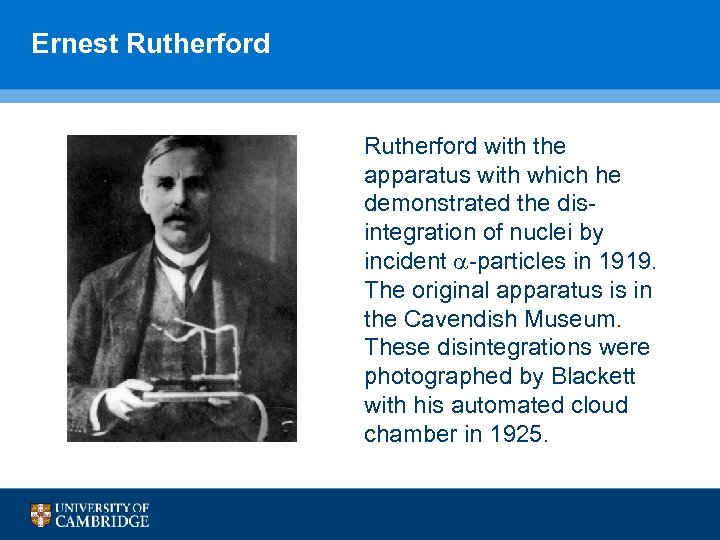 Ernest Rutherford

Rutherford with the apparatus with which he demonstrated the disintegration of nuclei by incident $\alpha$-particles in 1919. The original apparatus is in the Cavendish Museum. These disintegrations were photographed by Blackett with his automated cloud chamber in 1925.

UNIVERSITY OF CAMBRIDGE